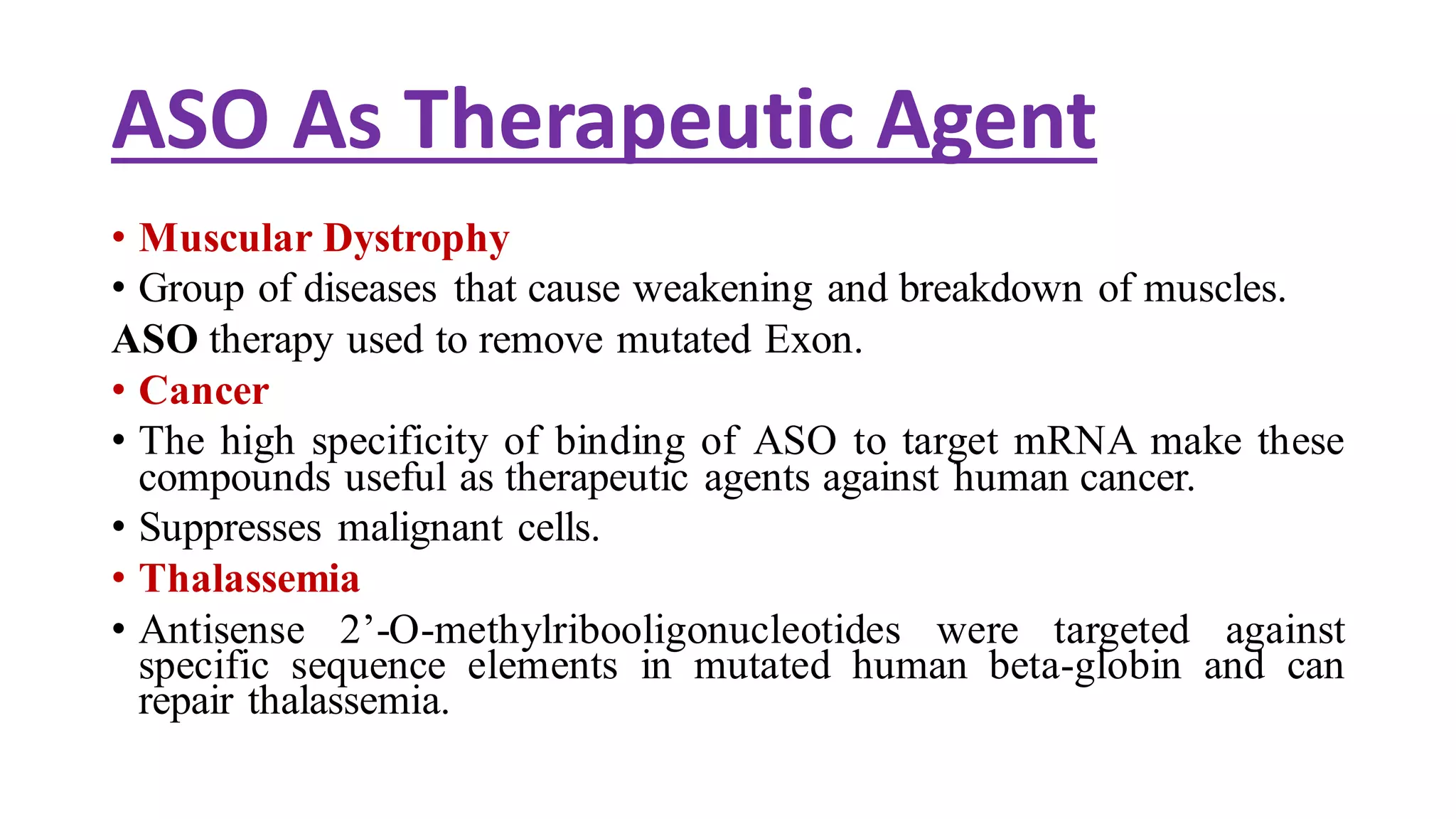 ASO As Therapeutic Agent

• Muscular Dystrophy

• Group of diseases that cause weakening and breakdown of muscles.

ASO therapy used to remove mutated Exon.

• Cancer

• The high specificity of binding of ASO to target mRNA make these compounds useful as therapeutic agents against human cancer.

• Suppresses malignant cells.

• Thalassemia

• Antisense 2’-O-methylribooligonucleotides were targeted against specific sequence elements in mutated human beta-globin and can repair thalassemia.